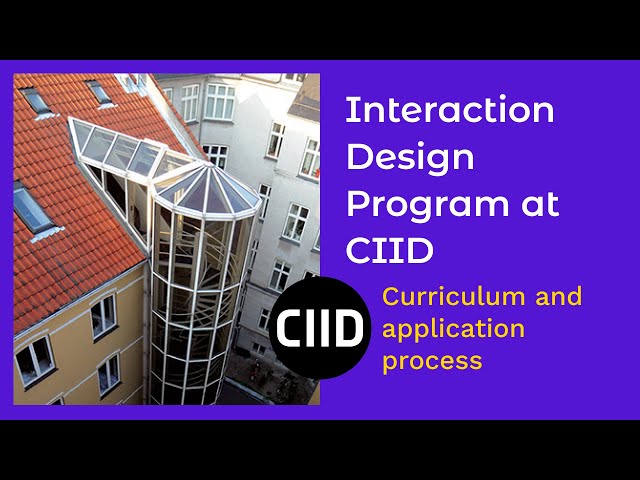 Interaction Design Program at CIID

CIID

Curriculum and application process